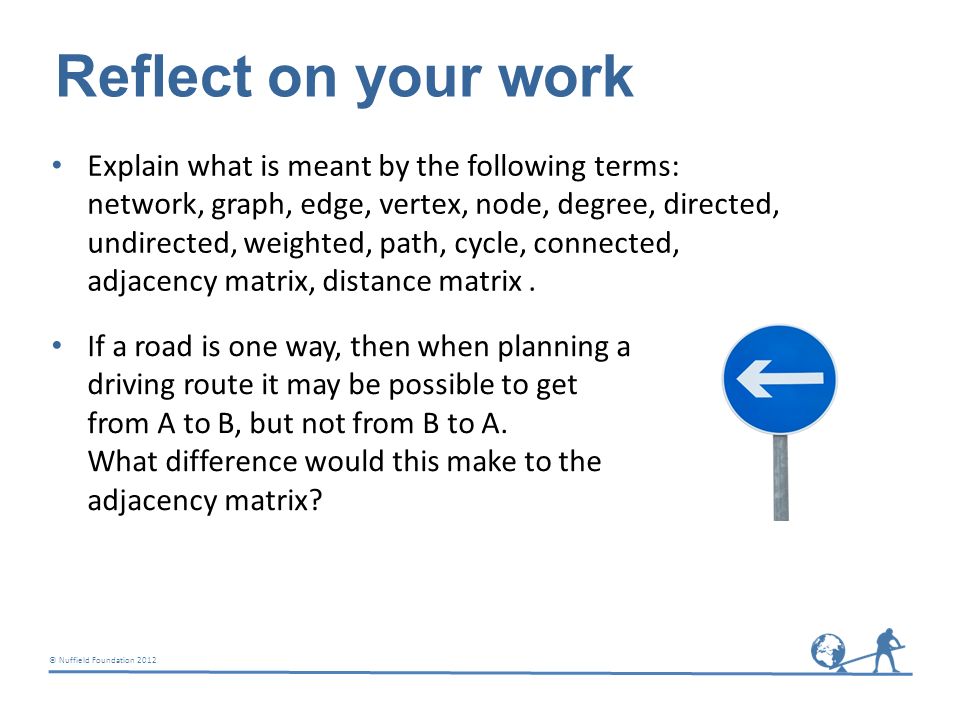 Reflect on your work

• Explain what is meant by the following terms: network, graph, edge, vertex, node, degree, directed, undirected, weighted, path, cycle, connected, adjacency matrix, distance matrix .

• If a road is one way, then when planning a driving route it may be possible to get from A to B, but not from B to A.
What difference would this make to the adjacency matrix?

© Nuffield Foundation 2012